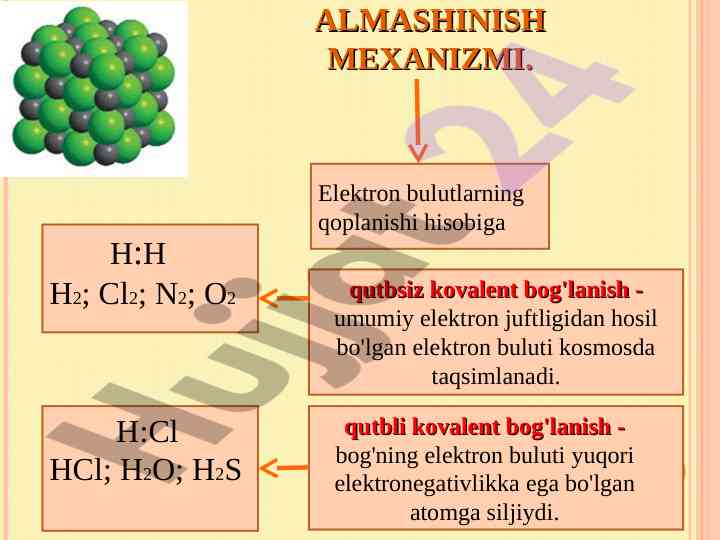 ALMASHINISH MEXANIZMI.

Elektron bulutlarning qoplanishi hisobiga

H:H
$H_2$; $Cl_2$; $N_2$; $O_2$

qutbsiz kovalent bog'lanish - umumiy elektron juftligidan hosil bo'lgan elektron buluti kosmosda taqsimlanadi.

H:Cl
HCl; $H_2O$; $H_2S$

qutbli kovalent bog'lanish - bog'ning elektron buluti yuqori elektronegativlikka ega bo'lgan atomga siljiydi.

Hujjat24